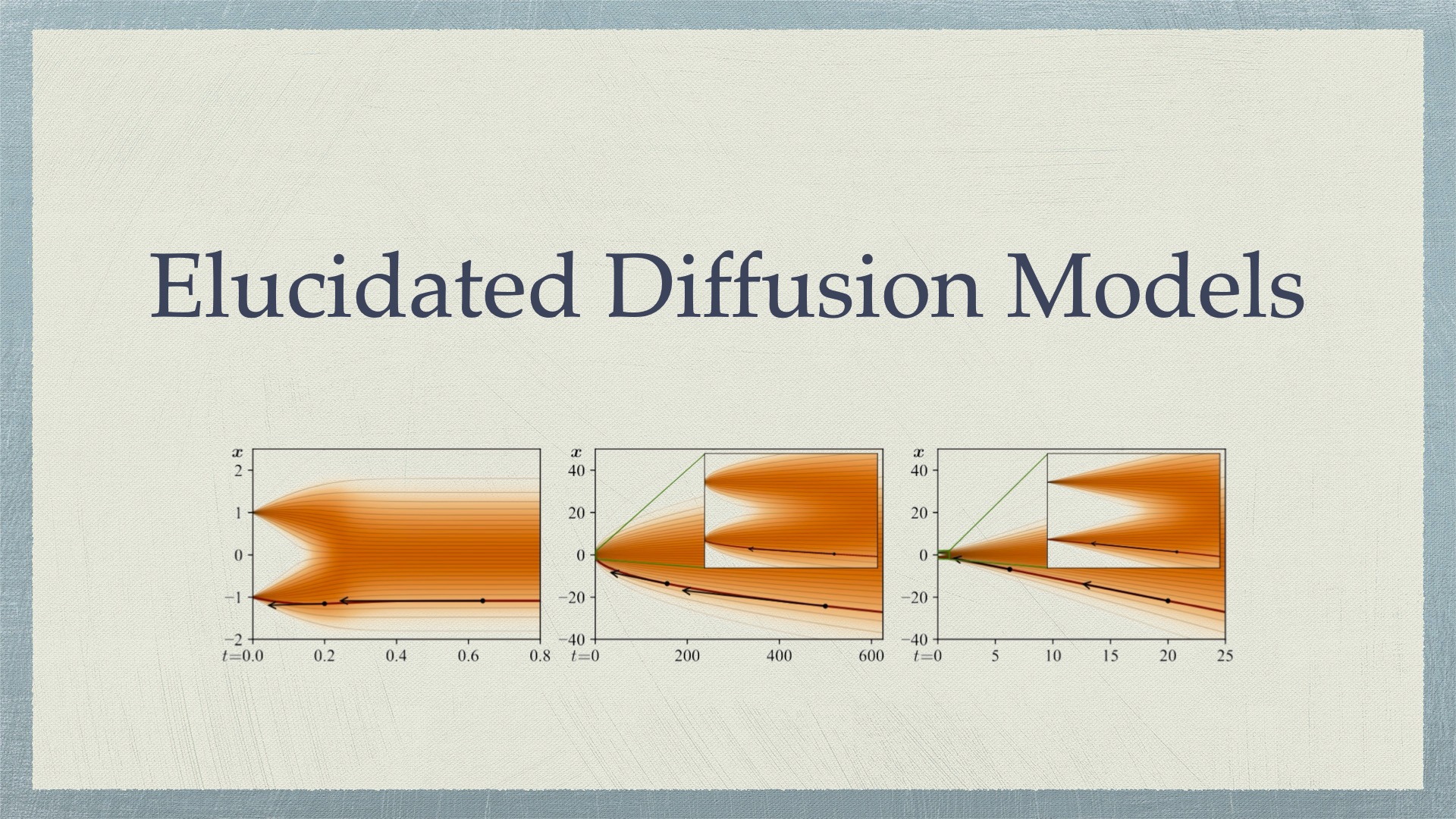 Elucidated Diffusion Models

$x$
2
1
0
−1
−2
$t$=0.0 0.2 0.4 0.6 0.8

$x$
40
20
0
−20
−40
$t$=0 200 400 600

$x$
40
20
0
−20
−40
$t$=0 5 10 15 20 25